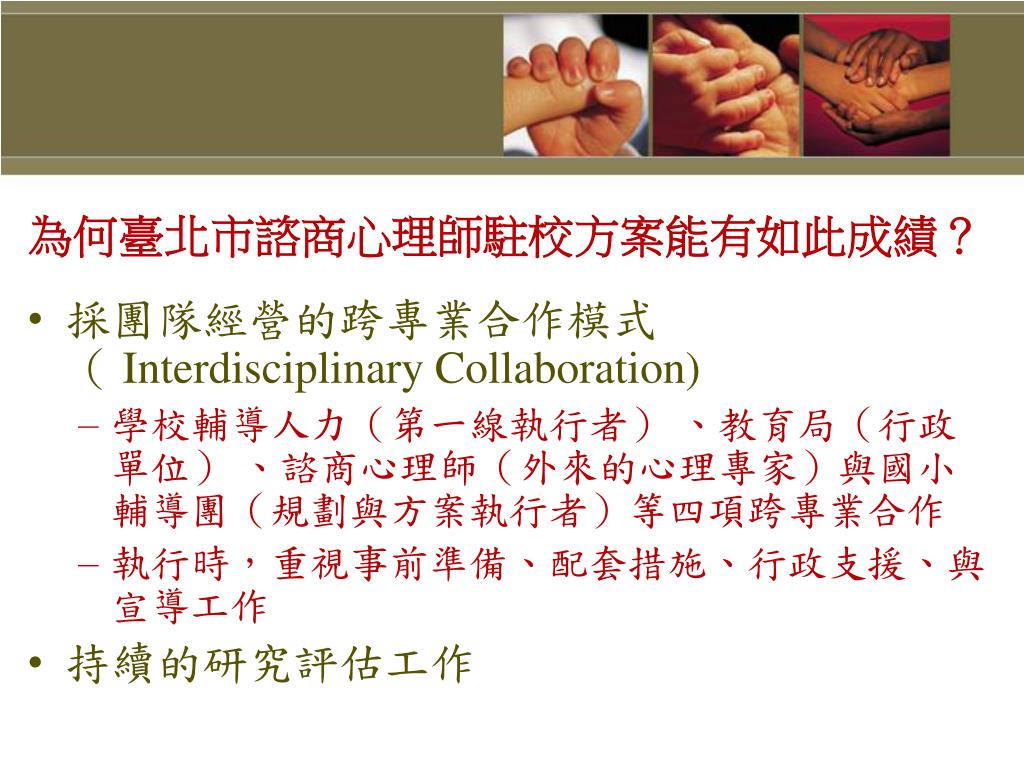 為何臺北市諮商心理師駐校方案能有如此成績？

• 採團隊經營的跨專業合作模式（ Interdisciplinary Collaboration)
– 學校輔導人力（第一線執行者）、教育局（行政單位）、諮商心理師（外來的心理專家）與國小輔導團（規劃與方案執行者）等四項跨專業合作
– 執行時，重視事前準備、配套措施、行政支援、與宣導工作
• 持續的研究評估工作